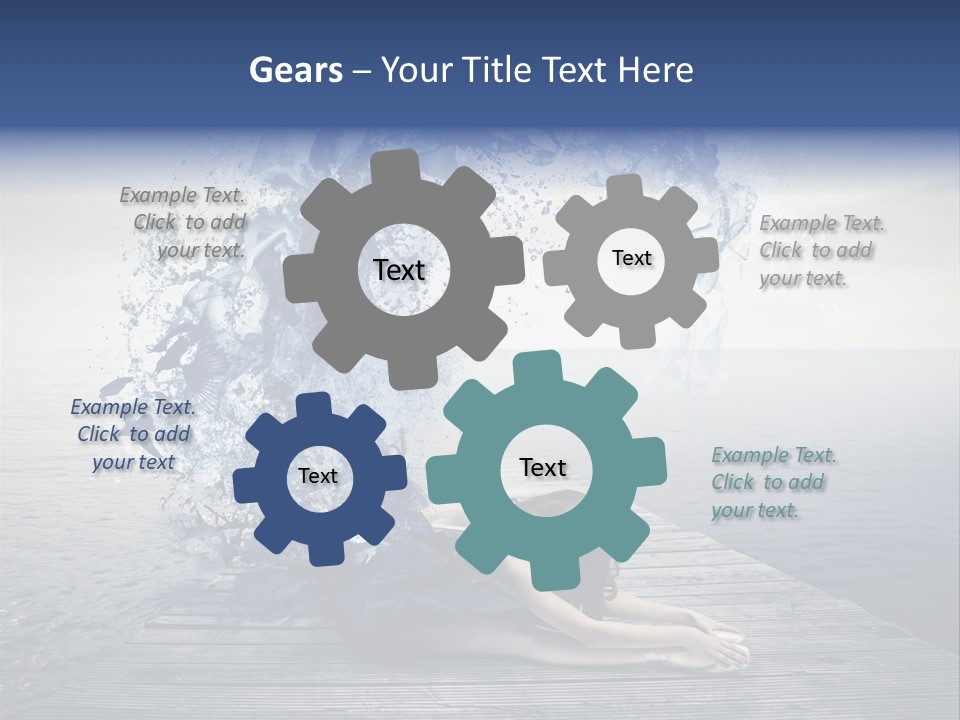 Gears – Your Title Text Here

Example Text. Click to add your text.

Text

Text

Example Text. Click to add your text.

Example Text. Click to add your text

Text

Text

Example Text. Click to add your text.